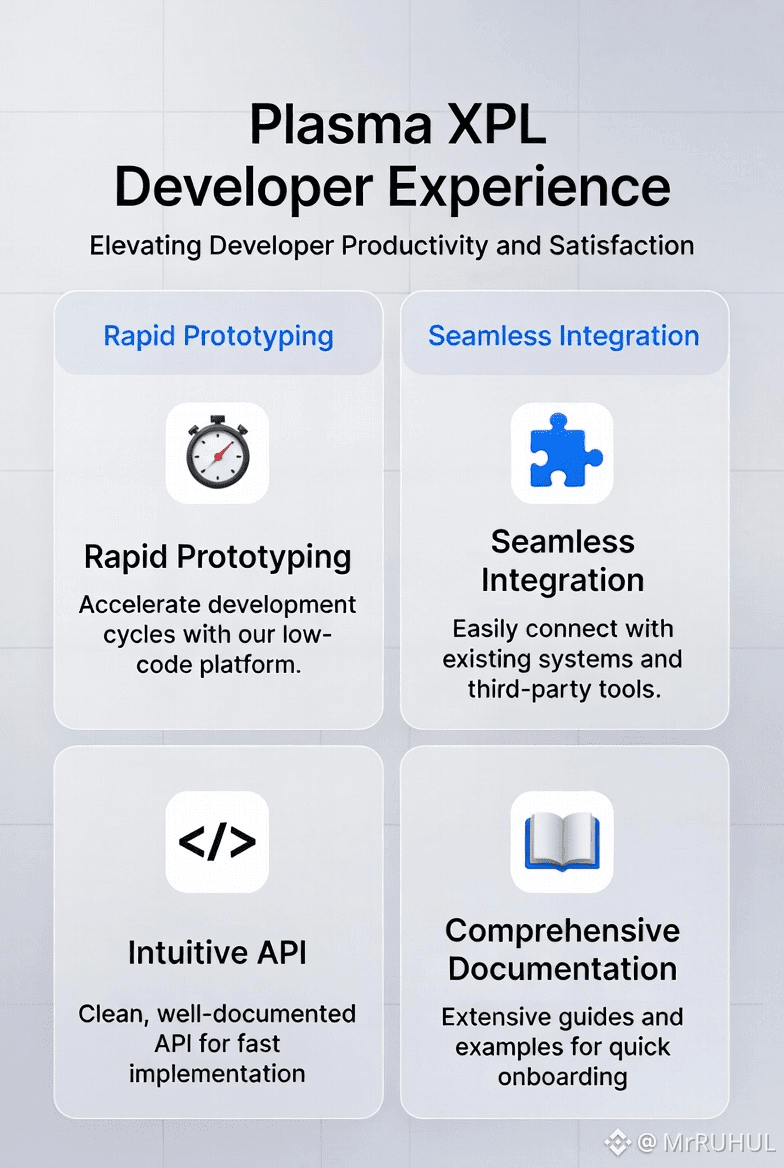 Plasma XPL Developer Experience

Elevating Developer Productivity and Satisfaction

Rapid Prototyping

Rapid Prototyping

Accelerate development cycles with our low-code platform.

Seamless Integration

Seamless Integration

Easily connect with existing systems and third-party tools.

</>

Intuitive API

Clean, well-documented API for fast implementation

Comprehensive Documentation

Extensive guides and examples for quick onboarding

@ MrRUHUL